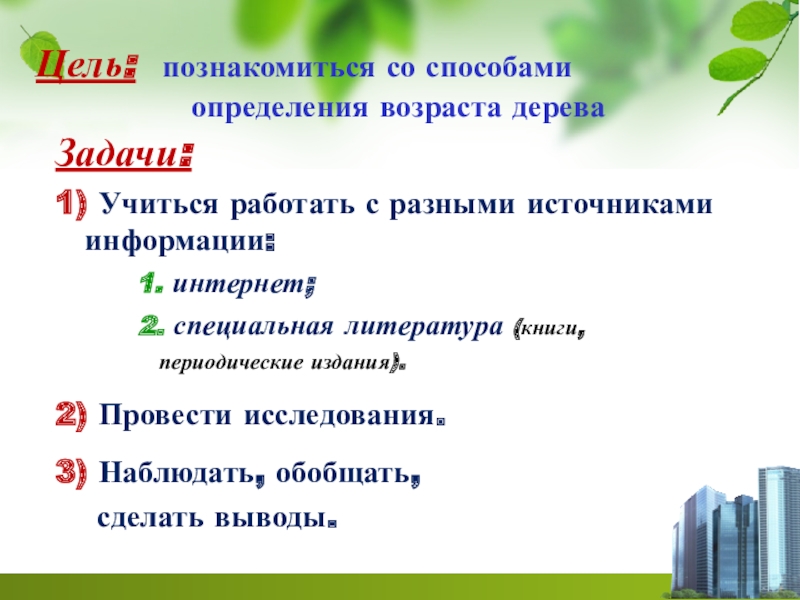 Цель: познакомиться со способами определения возраста дерева

Задачи:

1) Учиться работать с разными источниками информации:

1. интернет;

2. специальная литература (книги, периодические издания).

2) Провести исследования.

3) Наблюдать, обобщать, сделать выводы.